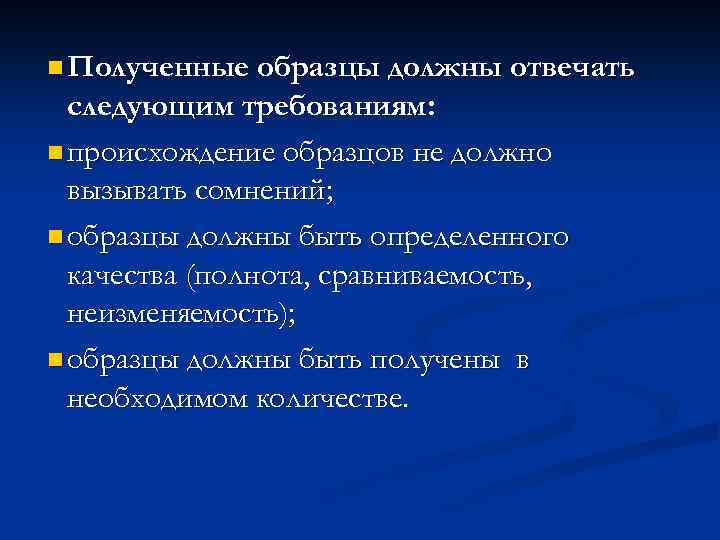 Полученные образцы должны отвечать следующим требованиям:

происхождение образцов не должно вызывать сомнений;

образцы должны быть определенного качества (полнота, сравниваемость, неизменяемость);

образцы должны быть получены в необходимом количестве.